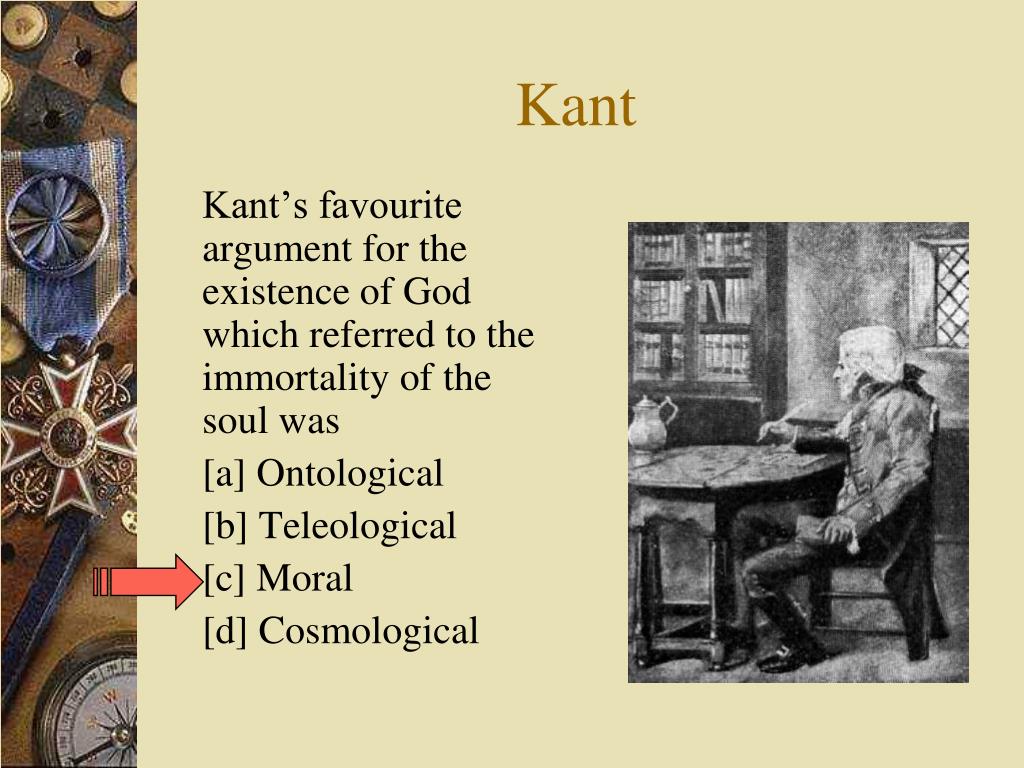 Kant

Kant’s favourite argument for the existence of God which referred to the immortality of the soul was

[a] Ontological

[b] Teleological

[c] Moral

[d] Cosmological